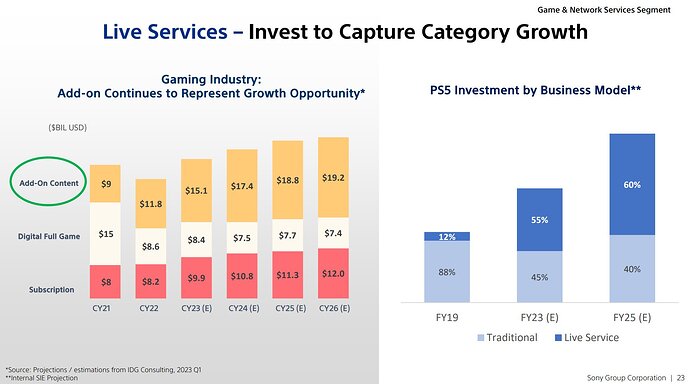 Game & Network Services Segment

Live Services – Invest to Capture Category Growth

Gaming Industry:
Add-on Continues to Represent Growth Opportunity*

($BIL USD)

| | CY21 | CY22 | CY23 (E) | CY24 (E) | CY25 (E) | CY26 (E) |
|---|---|---|---|---|---|---|
| Add-On Content | $9 | $11.8 | $15.1 | $17.4 | $18.8 | $19.2 |
| Digital Full Game | $15 | $8.6 | $8.4 | $7.5 | $7.7 | $7.4 |
| Subscription | $8 | $8.2 | $9.9 | $10.8 | $11.3 | $12.0 |

PS5 Investment by Business Model**

| | FY19 | FY23 (E) | FY25 (E) |
|---|---|---|---|
| Live Service | 12% | 55% | 60% |
| Traditional | 88% | 45% | 40% |

Traditional Live Service

*Source: Projections / estimations from IDG Consulting, 2023 Q1
**Internal SIE Projection

Sony Group Corporation | 23